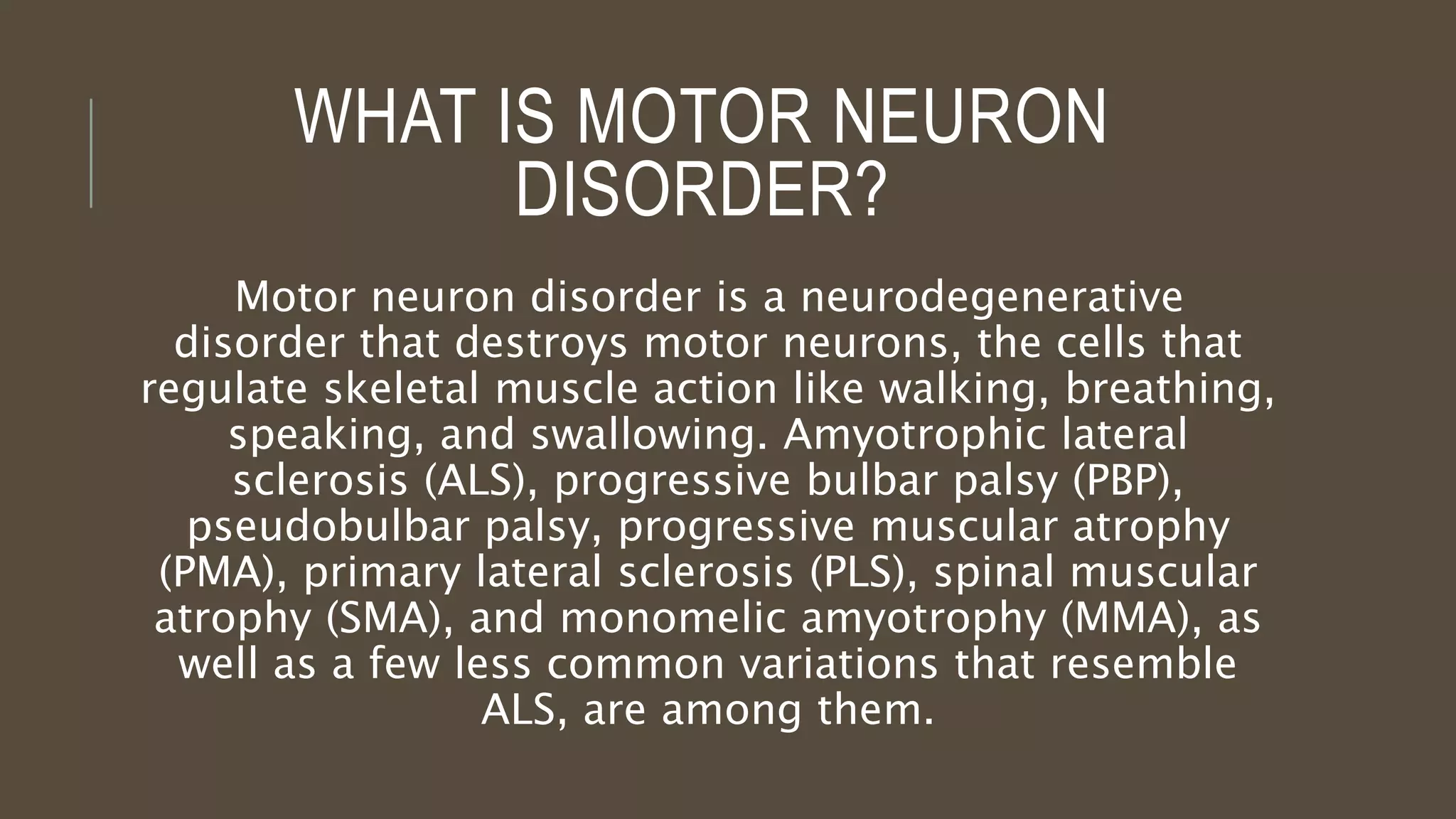 WHAT IS MOTOR NEURON DISORDER?

Motor neuron disorder is a neurodegenerative disorder that destroys motor neurons, the cells that regulate skeletal muscle action like walking, breathing, speaking, and swallowing. Amyotrophic lateral sclerosis (ALS), progressive bulbar palsy (PBP), pseudobulbar palsy, progressive muscular atrophy (PMA), primary lateral sclerosis (PLS), spinal muscular atrophy (SMA), and monomelic amyotrophy (MMA), as well as a few less common variations that resemble ALS, are among them.